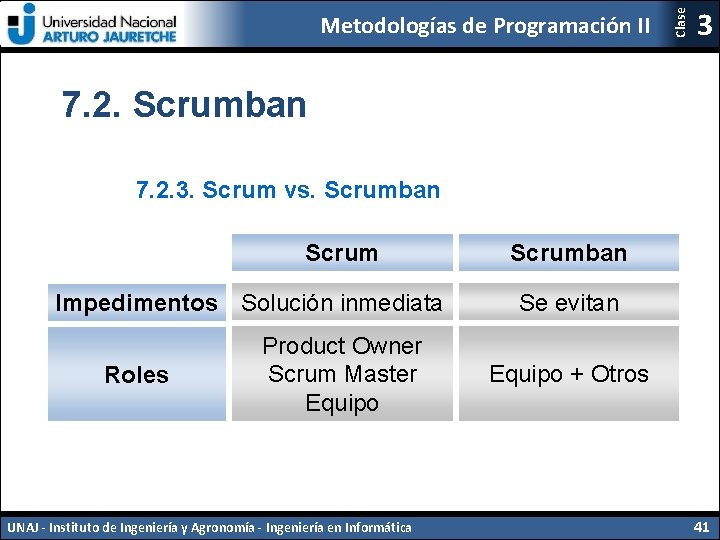 Universidad Nacional
ARTURO JAURETCHE

Metodologías de Programación II

Clase 3

7.2. Scrumban

7.2.3. Scrum vs. Scrumban

| | Scrum | Scrumban |
|---|---|---|
| Impedimentos | Solución inmediata | Se evitan |
| Roles | Product Owner Scrum Master Equipo | Equipo + Otros |

UNAJ - Instituto de Ingeniería y Agronomía - Ingeniería en Informática

41